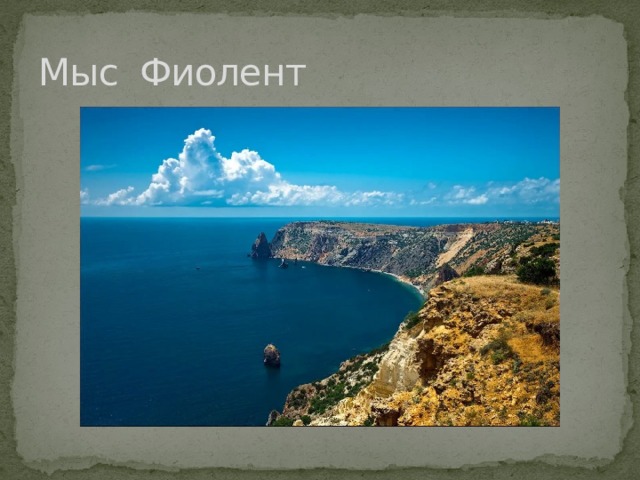 Мыс Фиолент